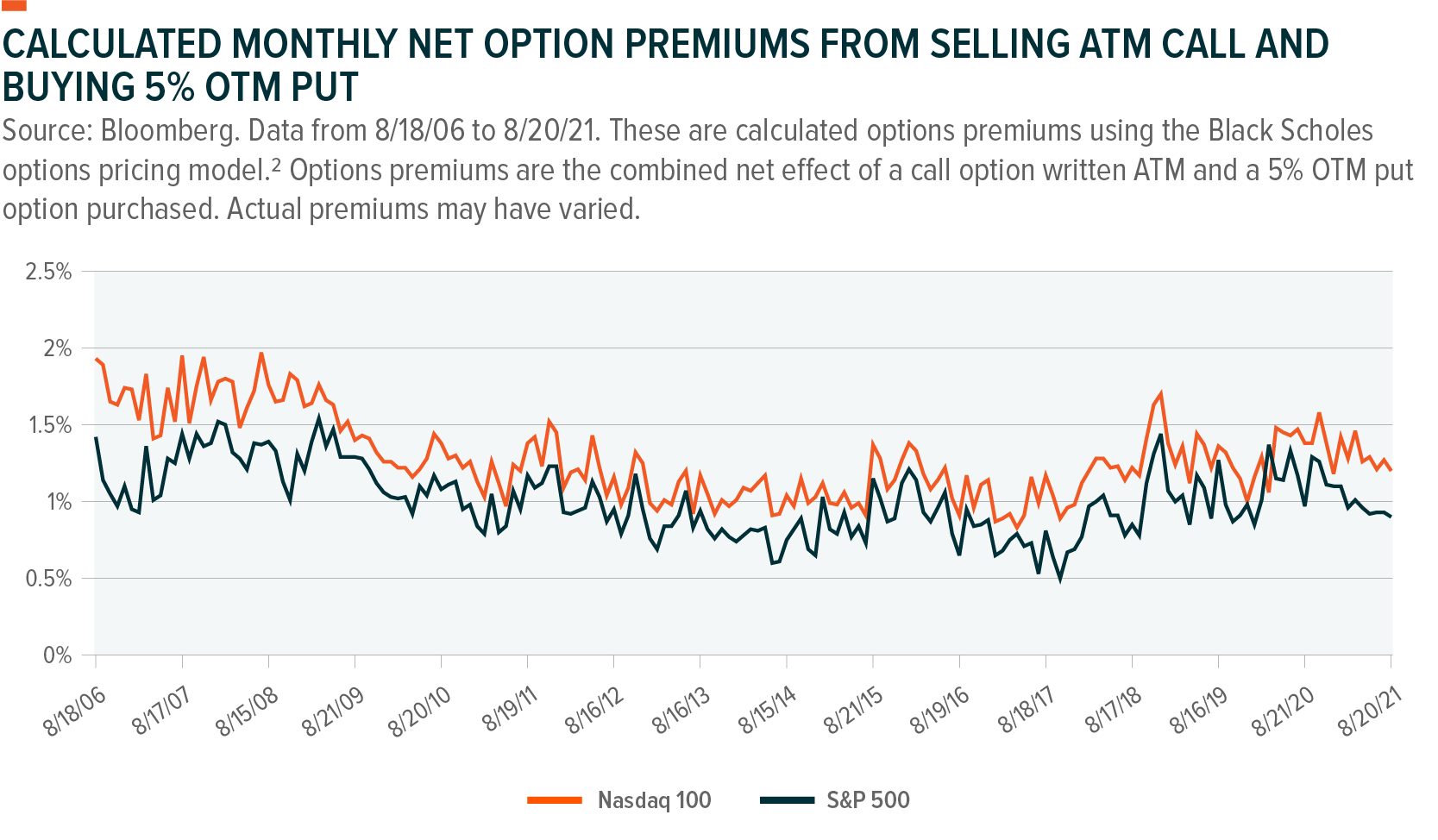 CALCULATED MONTHLY NET OPTION PREMIUMS FROM SELLING ATM CALL AND BUYING 5% OTM PUT

Source: Bloomberg. Data from 8/18/06 to 8/20/21. These are calculated options premiums using the Black Scholes options pricing model.² Options premiums are the combined net effect of a call option written ATM and a 5% OTM put option purchased. Actual premiums may have varied.

2.5%
2%
1.5%
1%
0.5%
0%

8/18/06
8/17/07
8/15/08
8/21/09
8/20/10
8/19/11
8/16/12
8/16/13
8/15/14
8/21/15
8/19/16
8/18/17
8/17/18
8/16/19
8/21/20
8/20/21

Nasdaq 100
S&P 500